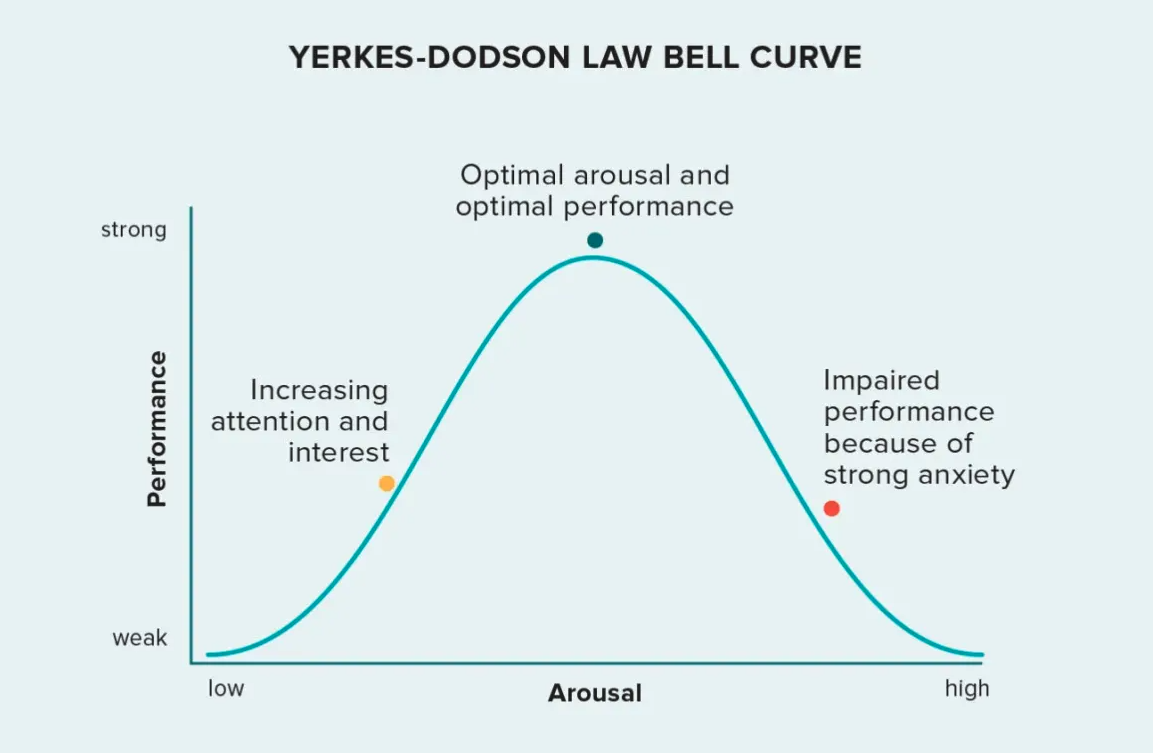 YERKES-DODSON LAW BELL CURVE

Optimal arousal and optimal performance

strong

Performance

Increasing attention and interest

Impaired performance because of strong anxiety

weak

low

Arousal

high